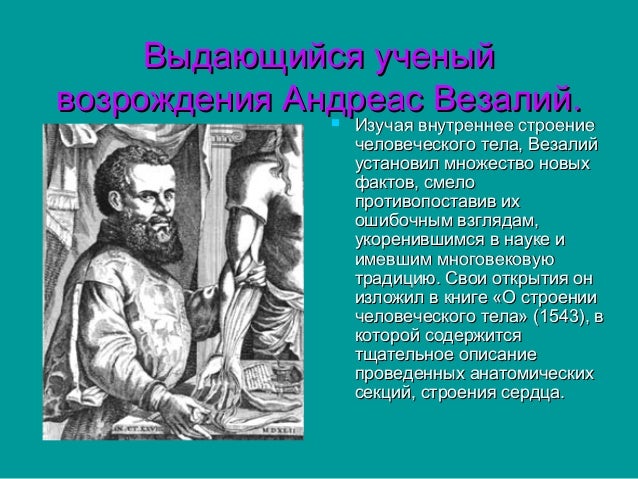 Выдающийся ученый возрождения Андреас Везалий.

Изучая внутреннее строение человеческого тела, Везалий установил множество новых фактов, смело противопоставив их ошибочным взглядам, укоренившимся в науке и имевшим многовековую традицию. Свои открытия он изложил в книге «О строении человеческого тела» (1543), в которой содержится тщательное описание проведенных анатомических секций, строения сердца.

AN. ÆT. XXVIII

MDXLII